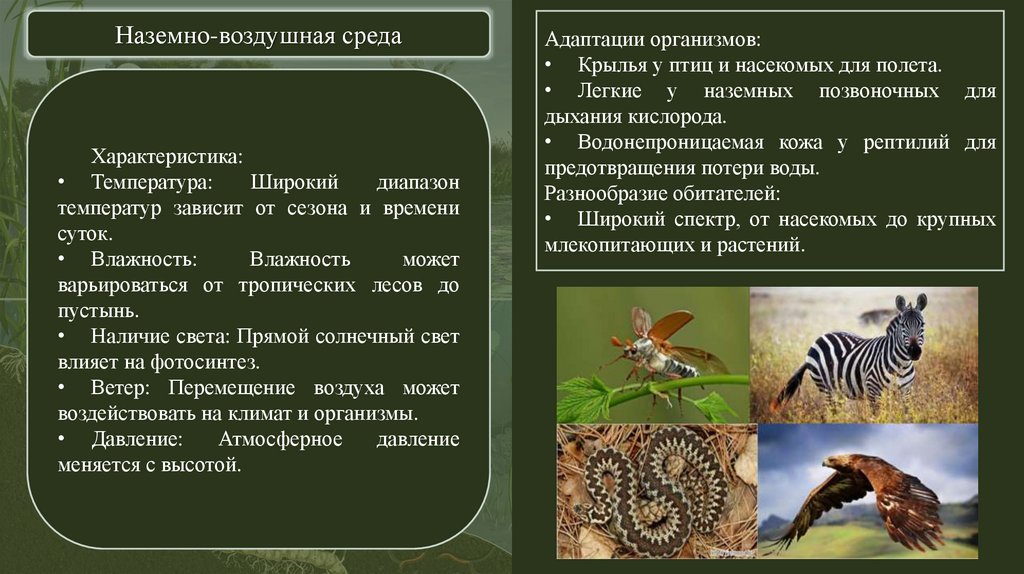 Наземно-воздушная среда

Характеристика:
• Температура: Широкий диапазон температур зависит от сезона и времени суток.
• Влажность: Влажность может варьироваться от тропических лесов до пустынь.
• Наличие света: Прямой солнечный свет влияет на фотосинтез.
• Ветер: Перемещение воздуха может воздействовать на климат и организмы.
• Давление: Атмосферное давление меняется с высотой.

Адаптации организмов:
• Крылья у птиц и насекомых для полета.
• Легкие у наземных позвоночных для дыхания кислорода.
• Водонепроницаемая кожа у рептилий для предотвращения потери воды.
Разнообразие обитателей:
• Широкий спектр, от насекомых до крупных млекопитающих и растений.